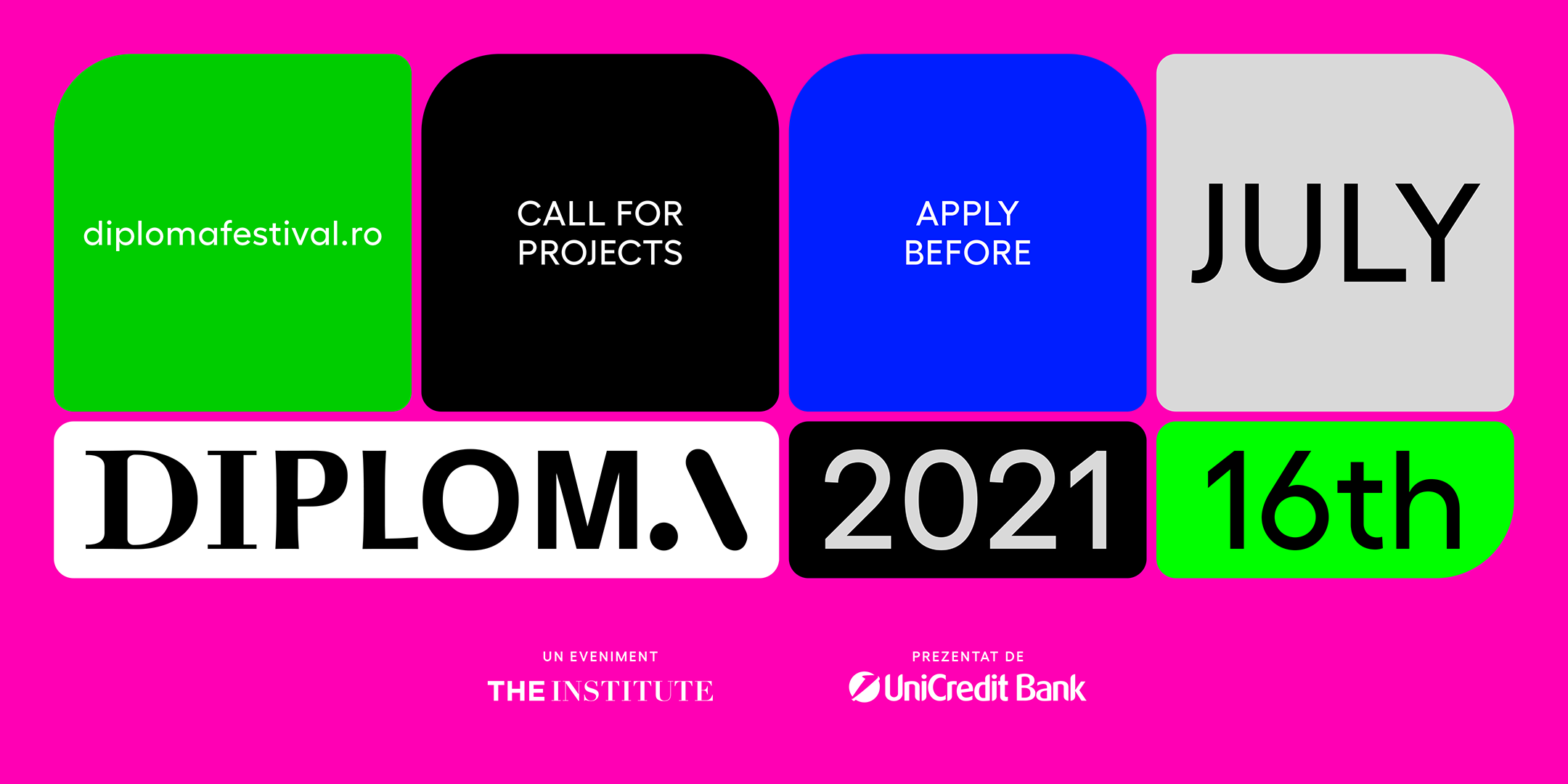 diplomafestival.ro

CALL FOR PROJECTS

APPLY BEFORE

JULY

DIPLOM.\

2021

16th

UN EVENIMENT
THE INSTITUTE

PREZENTAT DE
UniCredit Bank